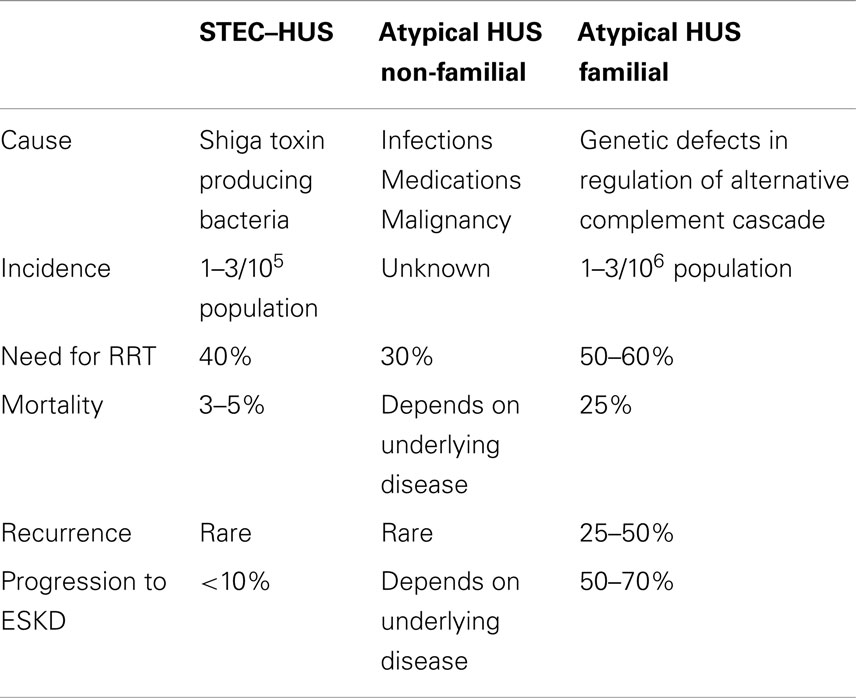 | | STEC–HUS | Atypical HUS non-familial | Atypical HUS familial |
|---|---|---|---|
| Cause | Shiga toxin producing bacteria | Infections Medications Malignancy | Genetic defects in regulation of alternative complement cascade |
| Incidence | 1–3/$10^5$ population | Unknown | 1–3/$10^6$ population |
| Need for RRT | 40% | 30% | 50–60% |
| Mortality | 3–5% | Depends on underlying disease | 25% |
| Recurrence | Rare | Rare | 25–50% |
| Progression to ESKD | <10% | Depends on underlying disease | 50–70% |